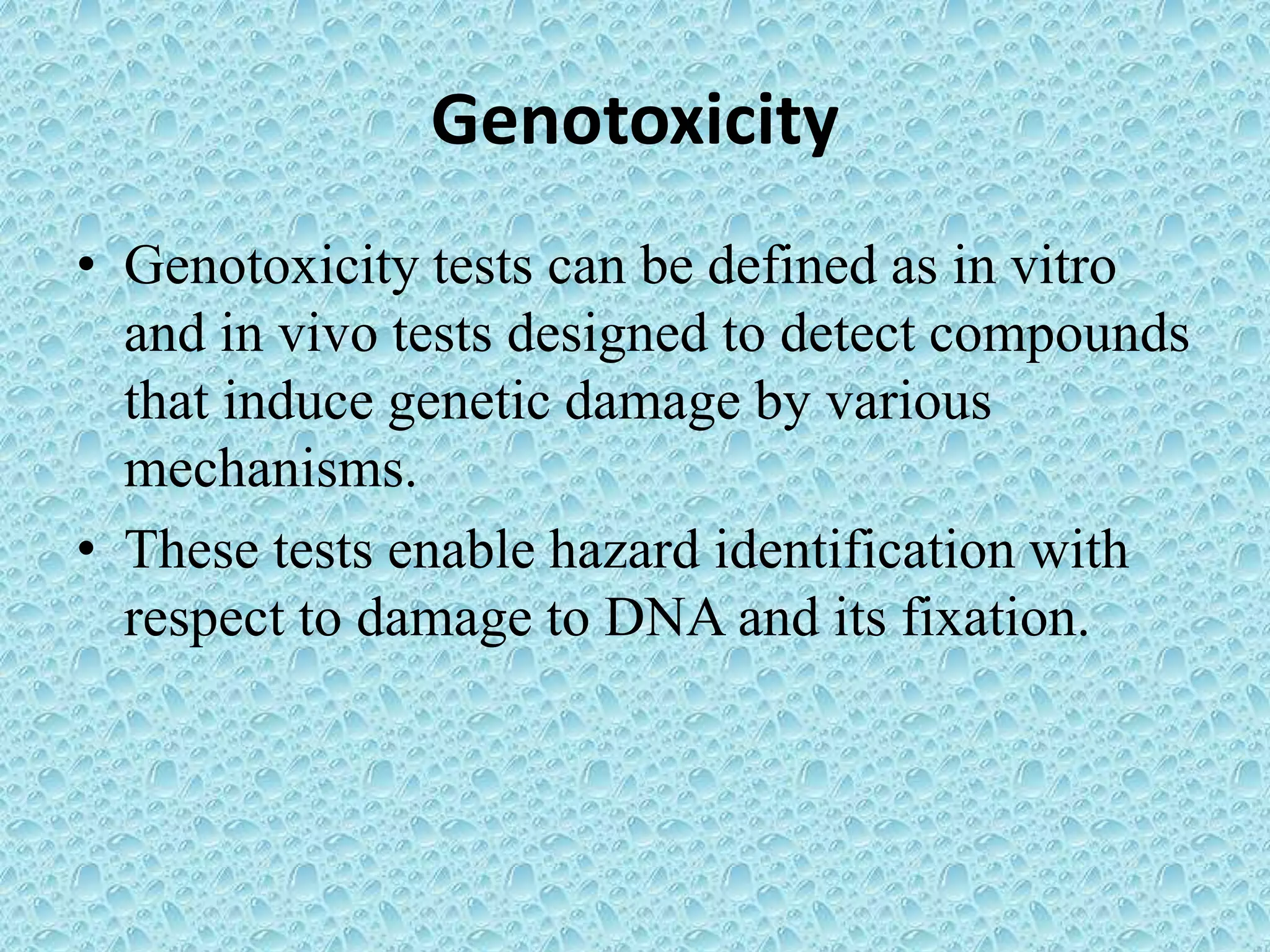 Genotoxicity

• Genotoxicity tests can be defined as in vitro and in vivo tests designed to detect compounds that induce genetic damage by various mechanisms.

• These tests enable hazard identification with respect to damage to DNA and its fixation.